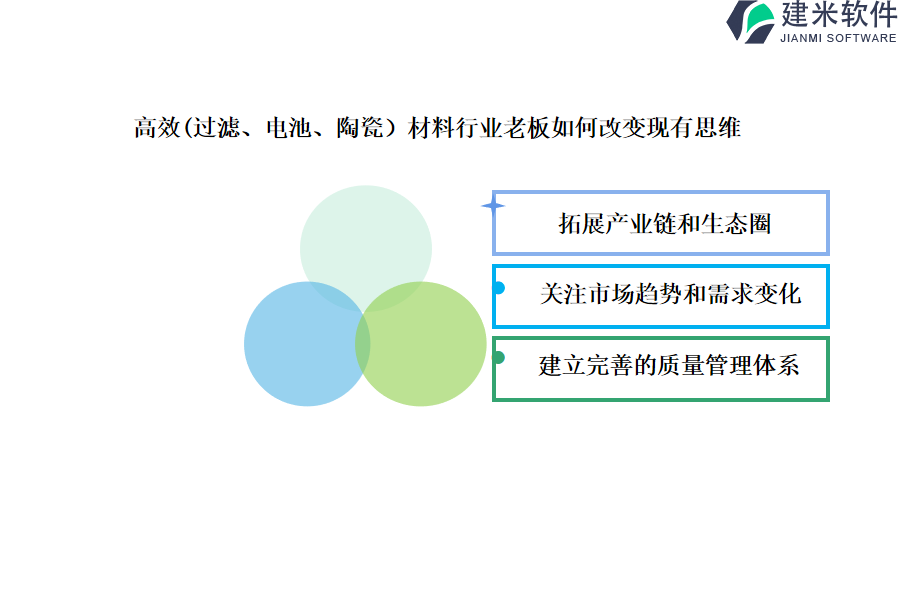 建米软件
JIANMI SOFTWARE

高效(过滤、电池、陶瓷）材料行业老板如何改变现有思维

拓展产业链和生态圈

关注市场趋势和需求变化

建立完善的质量管理体系